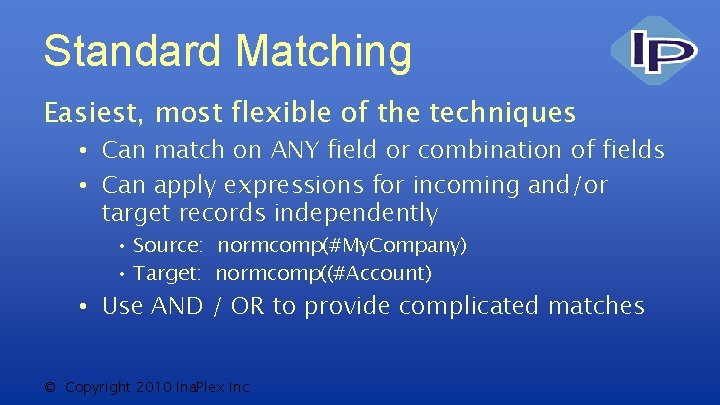 Standard Matching

IP

Easiest, most flexible of the techniques

• Can match on ANY field or combination of fields
• Can apply expressions for incoming and/or target records independently
  • Source: normcomp(#MyCompany)
  • Target: normcomp((#Account)
• Use AND / OR to provide complicated matches

© Copyright 2010 InaPlex Inc